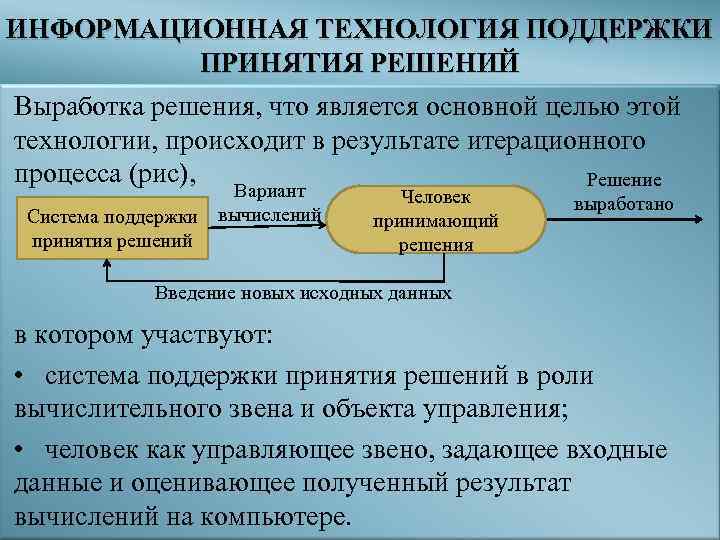 ИНФОРМАЦИОННАЯ ТЕХНОЛОГИЯ ПОДДЕРЖКИ ПРИНЯТИЯ РЕШЕНИЙ

Выработка решения, что является основной целью этой технологии, происходит в результате итерационного процесса (рис),

Система поддержки принятия решений

Вариант вычислений

Человек принимающий решения

Решение выработано

Введение новых исходных данных

в котором участвуют:

• система поддержки принятия решений в роли вычислительного звена и объекта управления;

• человек как управляющее звено, задающее входные данные и оценивающее полученный результат вычислений на компьютере.